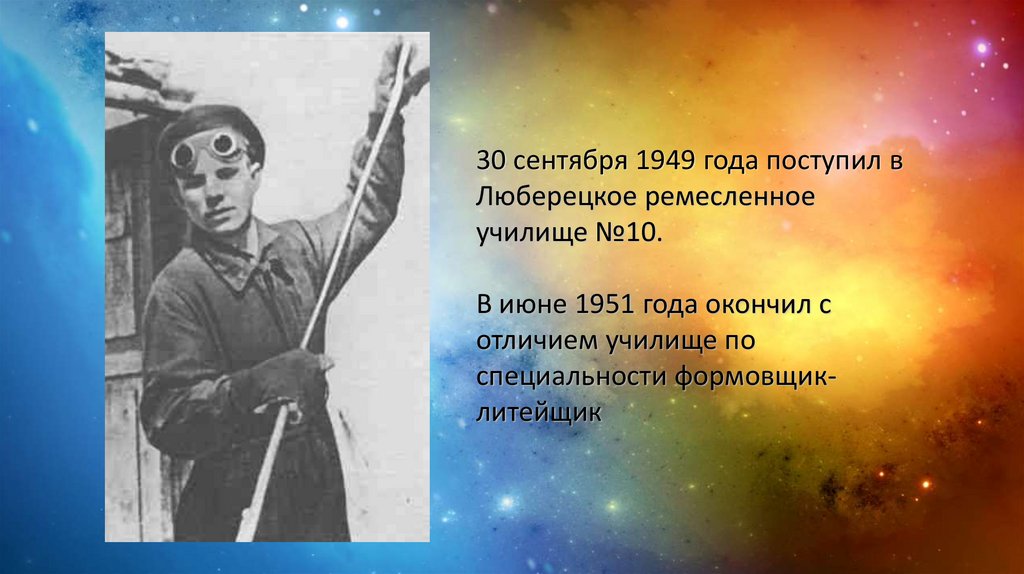 30 сентября 1949 года поступил в Люберецкое ремесленное училище №10.

В июне 1951 года окончил с отличием училище по специальности формовщик-литейщик